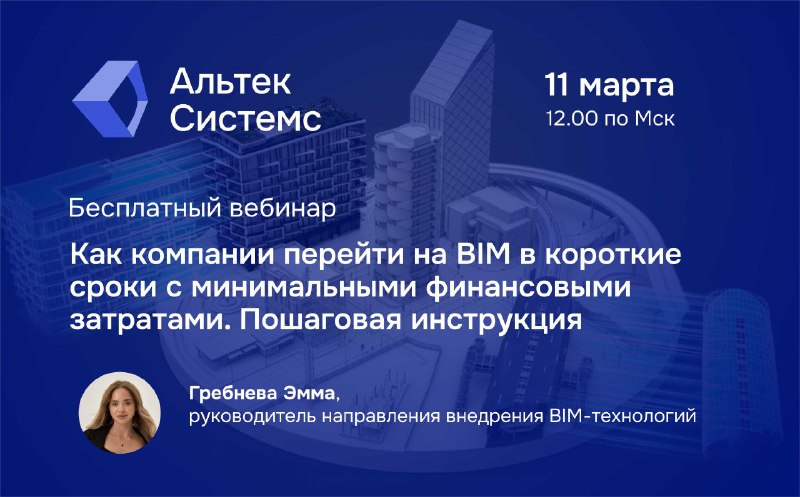 Альтек Системс

11 марта
12.00 по Мск

Бесплатный вебинар

Как компании перейти на BIM в короткие сроки с минимальными финансовыми затратами. Пошаговая инструкция

Гребнева Эмма,
руководитель направления внедрения BIM-технологий